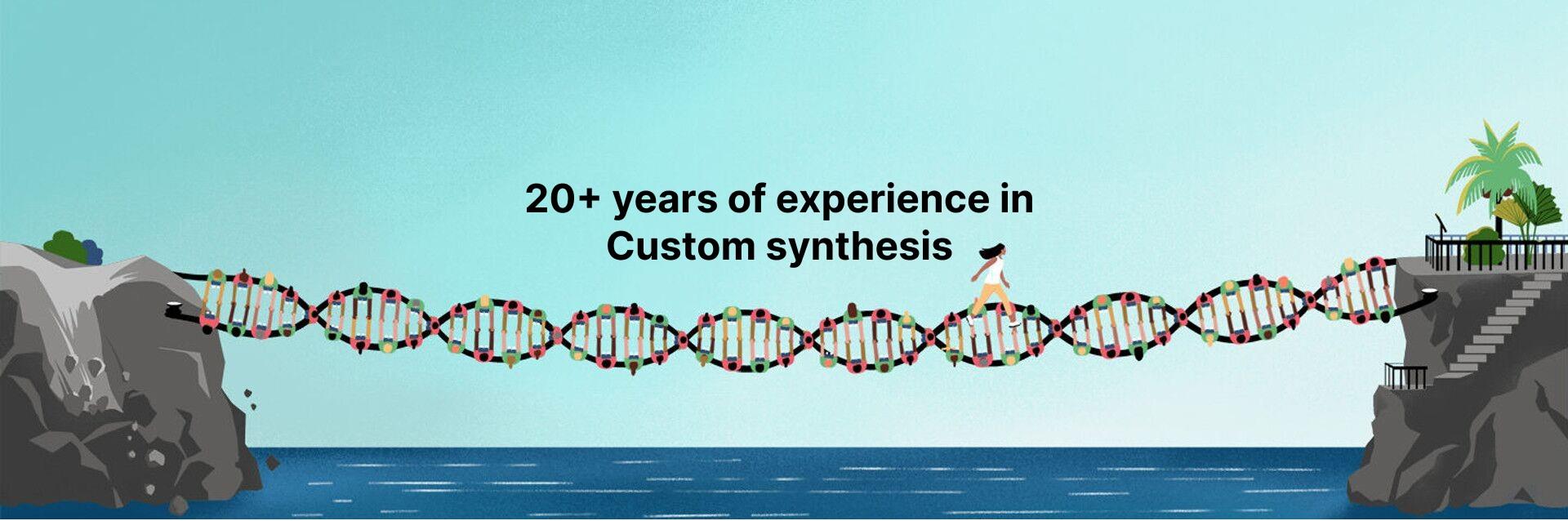 20+ years of experience in Custom synthesis